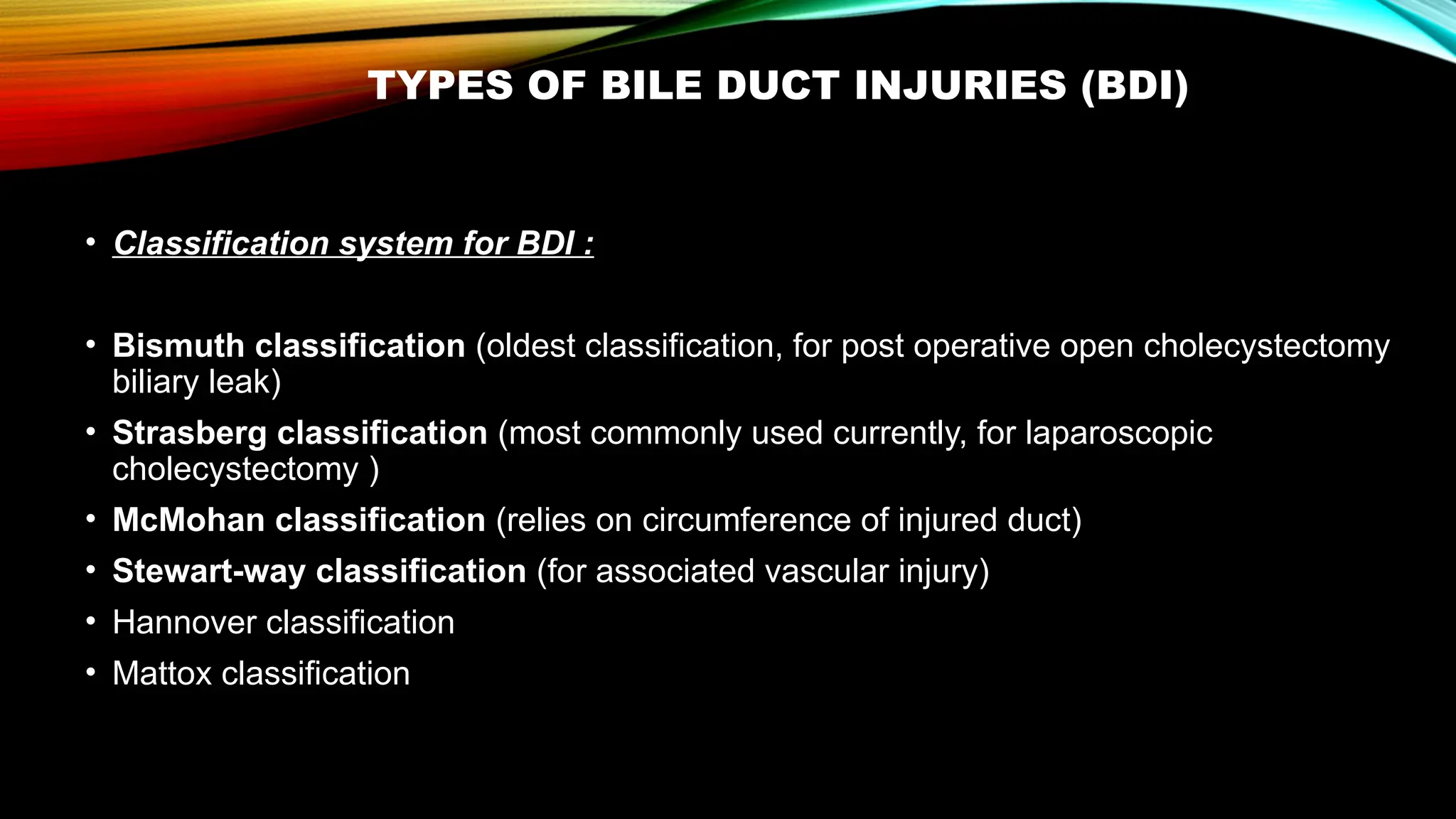 TYPES OF BILE DUCT INJURIES (BDI)

• Classification system for BDI :

• Bismuth classification (oldest classification, for post operative open cholecystectomy biliary leak)

• Strasberg classification (most commonly used currently, for laparoscopic cholecystectomy )

• McMohan classification (relies on circumference of injured duct)

• Stewart-way classification (for associated vascular injury)

• Hannover classification

• Mattox classification